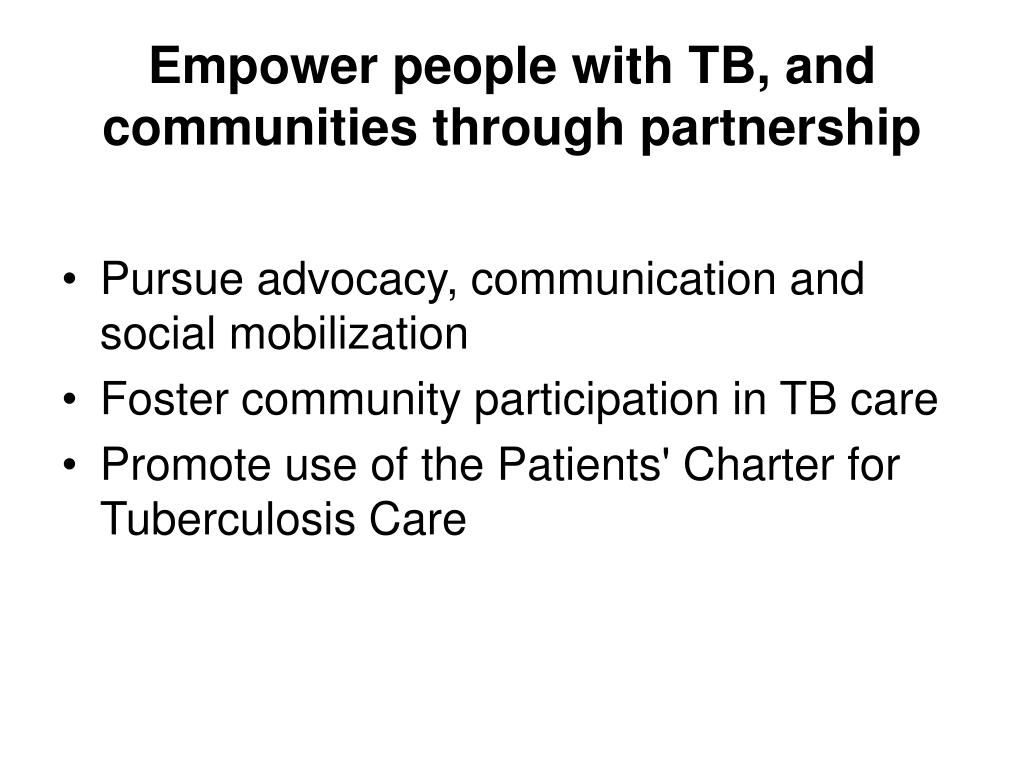 Empower people with TB, and communities through partnership

• Pursue advocacy, communication and social mobilization
• Foster community participation in TB care
• Promote use of the Patients' Charter for Tuberculosis Care